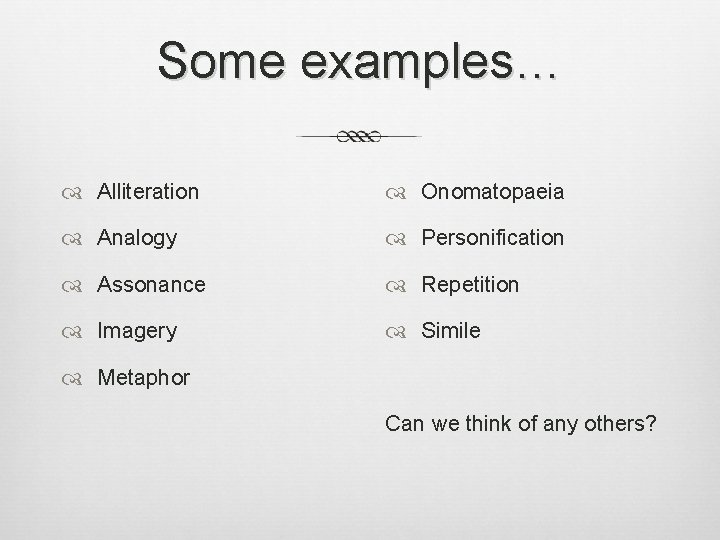 Some examples…

Alliteration

Analogy

Assonance

Imagery

Metaphor

Onomatopaeia

Personification

Repetition

Simile

Can we think of any others?